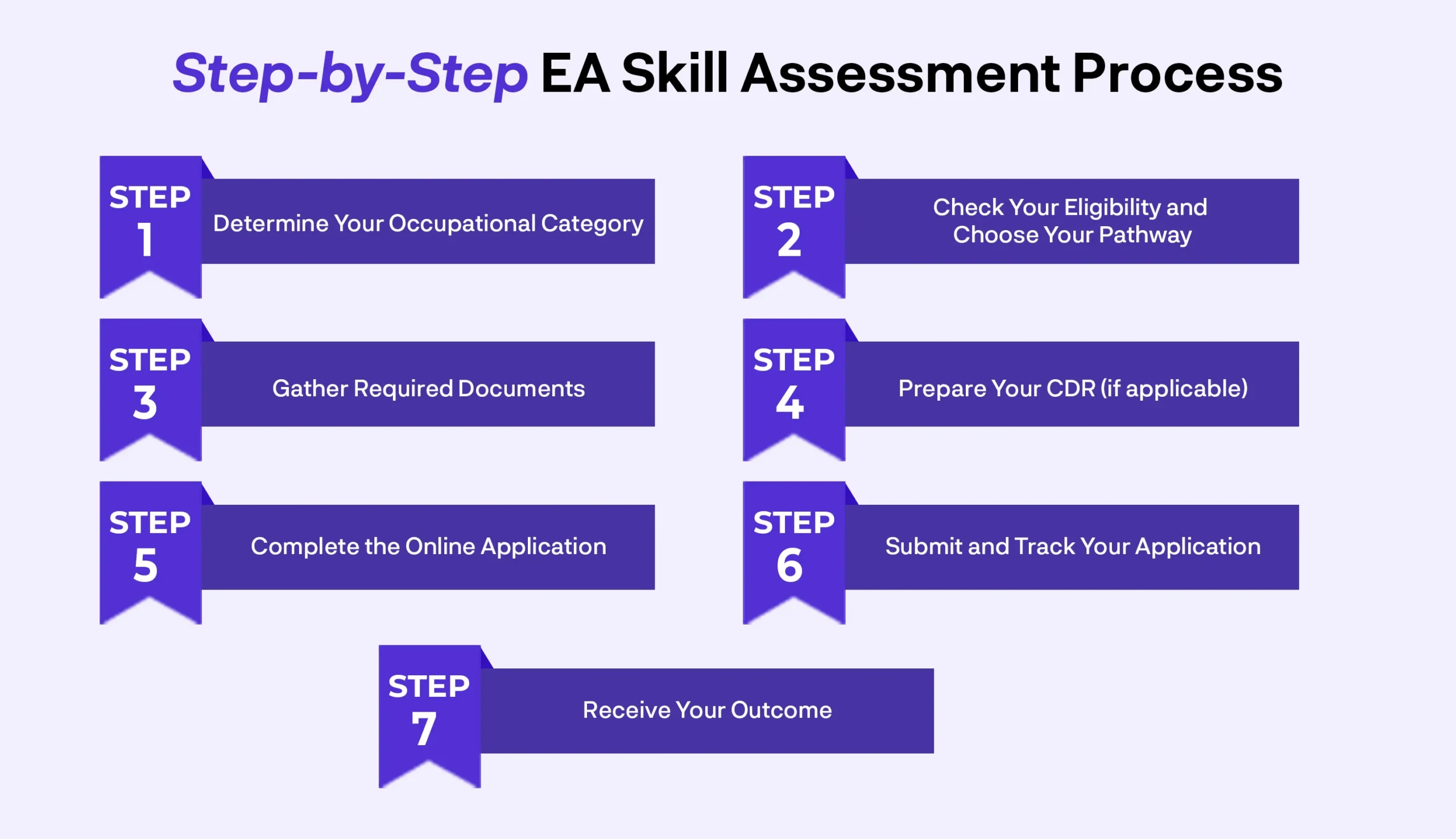 Step-by-Step EA Skill Assessment Process

STEP 1 Determine Your Occupational Category

STEP 2 Check Your Eligibility and Choose Your Pathway

STEP 3 Gather Required Documents

STEP 4 Prepare Your CDR (if applicable)

STEP 5 Complete the Online Application

STEP 6 Submit and Track Your Application

STEP 7 Receive Your Outcome